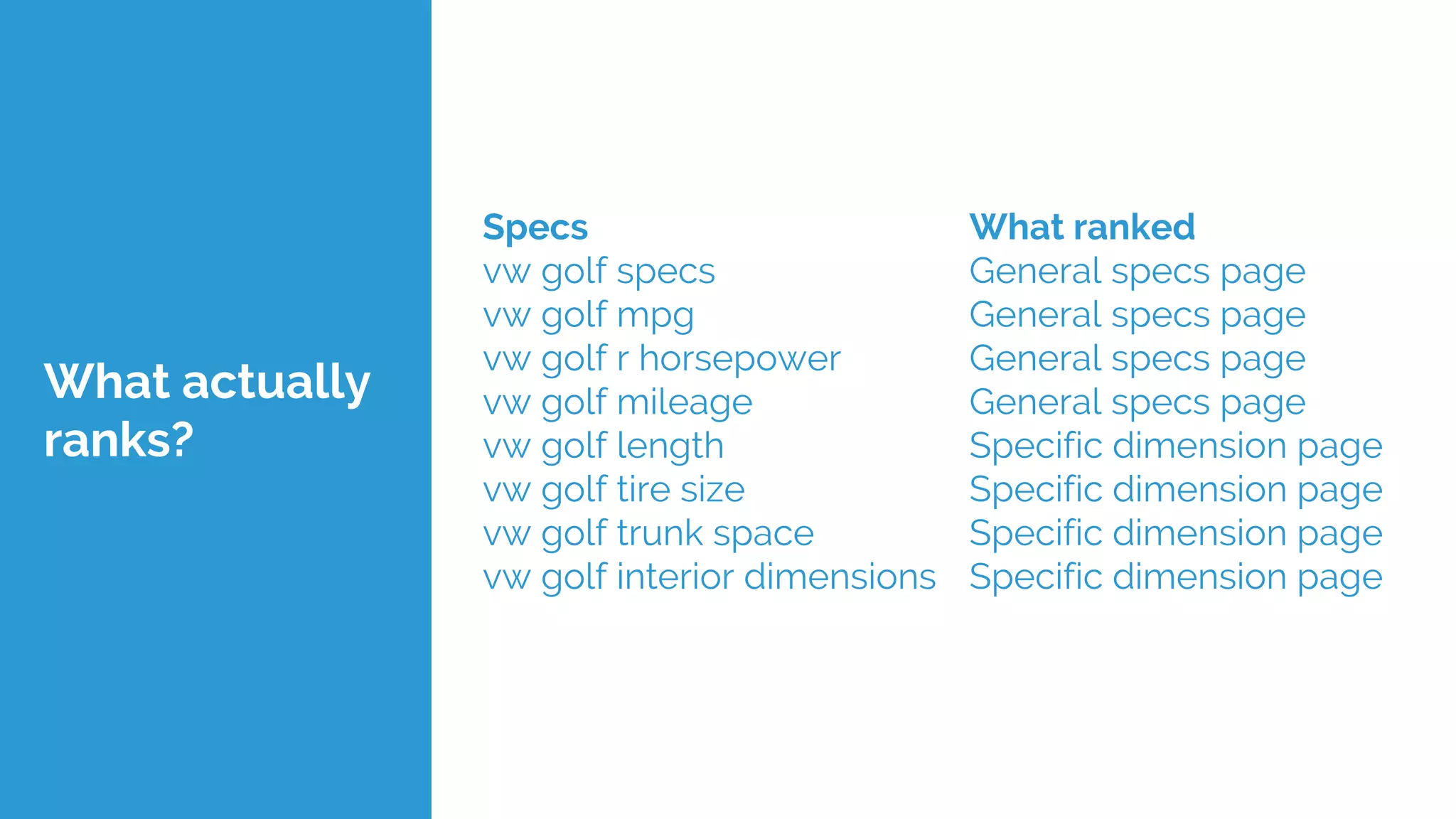 What actually ranks?

| Specs | What ranked |
|---|---|
| vw golf specs | General specs page |
| vw golf mpg | General specs page |
| vw golf r horsepower | General specs page |
| vw golf mileage | General specs page |
| vw golf length | Specific dimension page |
| vw golf tire size | Specific dimension page |
| vw golf trunk space | Specific dimension page |
| vw golf interior dimensions | Specific dimension page |